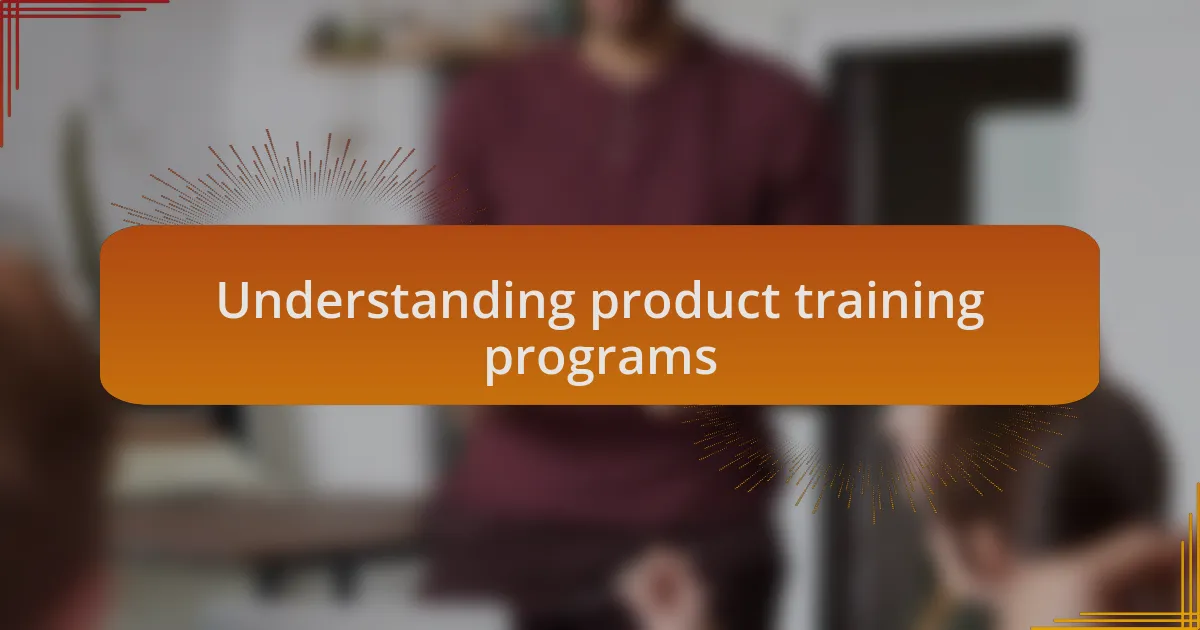 Understanding product training programs